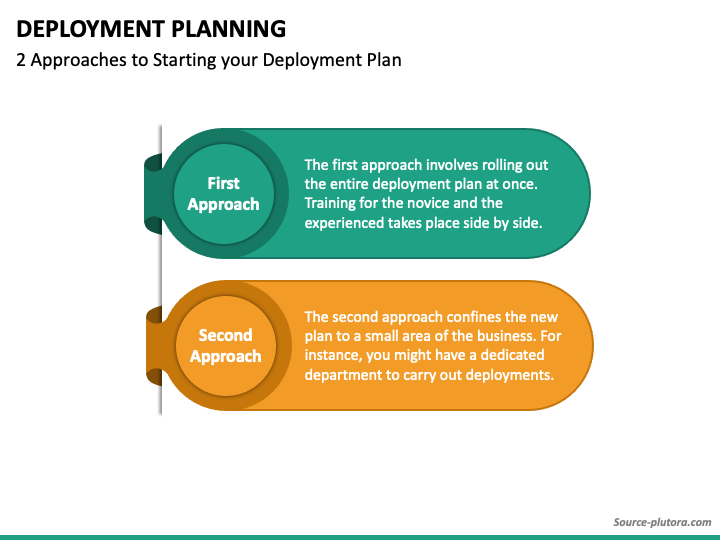 DEPLOYMENT PLANNING
2 Approaches to Starting your Deployment Plan

First Approach

The first approach involves rolling out the entire deployment plan at once. Training for the novice and the experienced takes place side by side.

Second Approach

The second approach confines the new plan to a small area of the business. For instance, you might have a dedicated department to carry out deployments.

Source-plutora.com